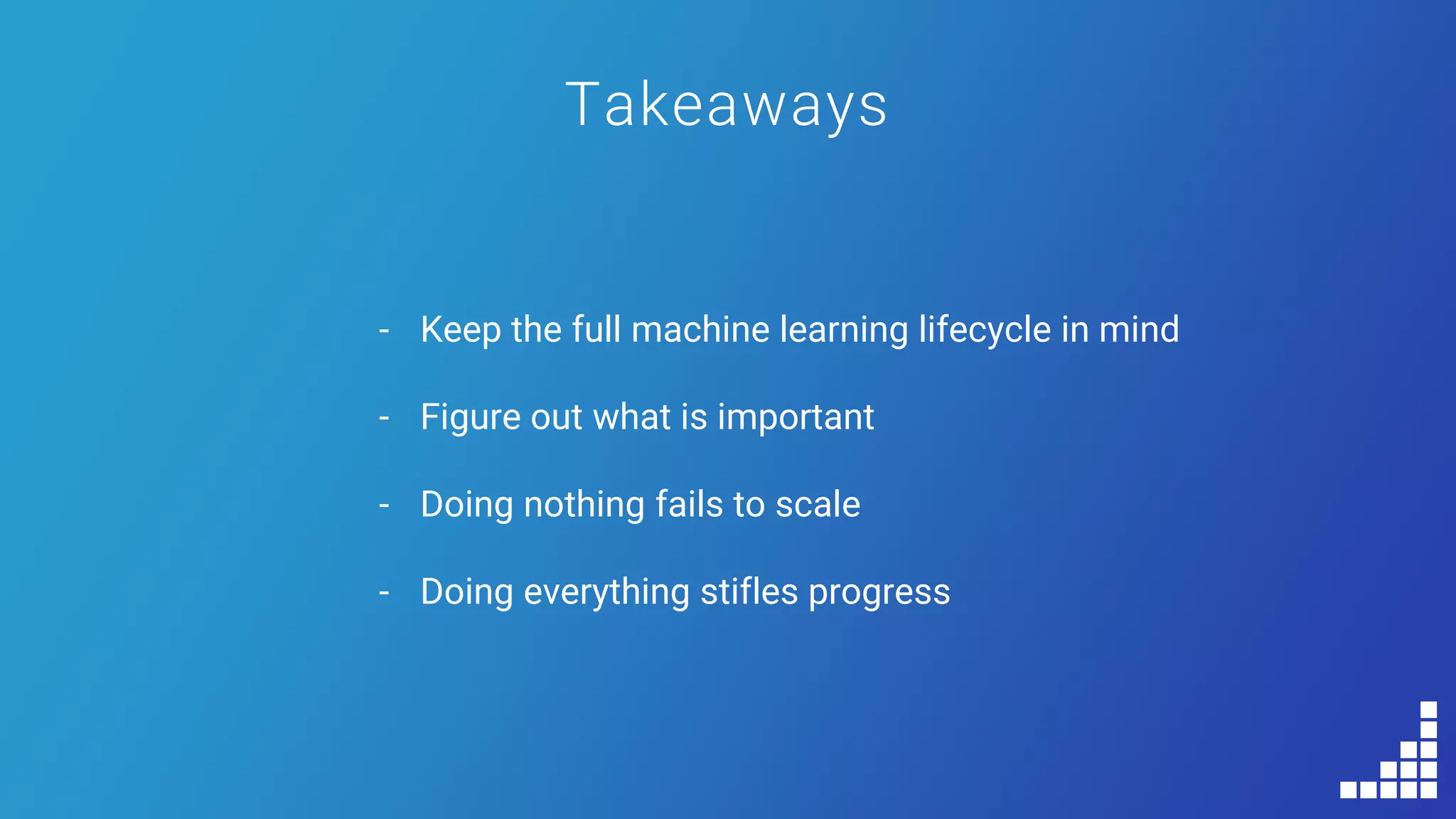 Takeaways

- Keep the full machine learning lifecycle in mind
- Figure out what is important
- Doing nothing fails to scale
- Doing everything stifles progress